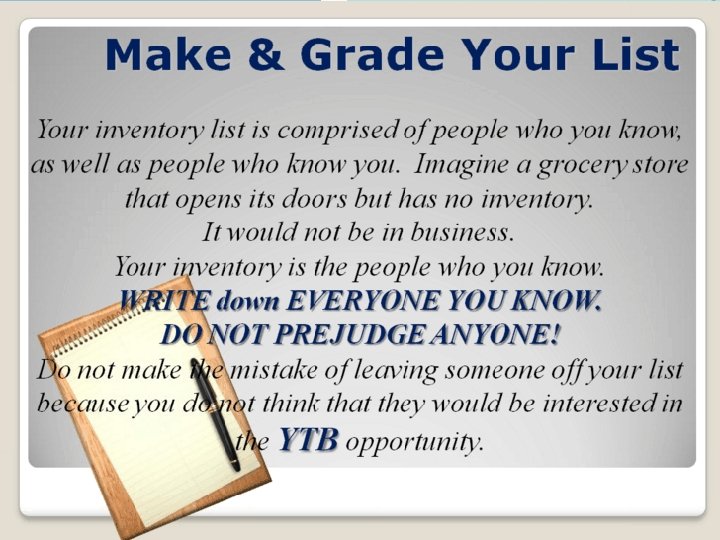 Make & Grade Your List

Your inventory list is comprised of people who you know, as well as people who know you. Imagine a grocery store that opens its doors but has no inventory. It would not be in business. Your inventory is the people who you know.

WRITE down EVERYONE YOU KNOW. DO NOT PREJUDGE ANYONE!

Do not make the mistake of leaving someone off your list because you do not think that they would be interested in the YTB opportunity.